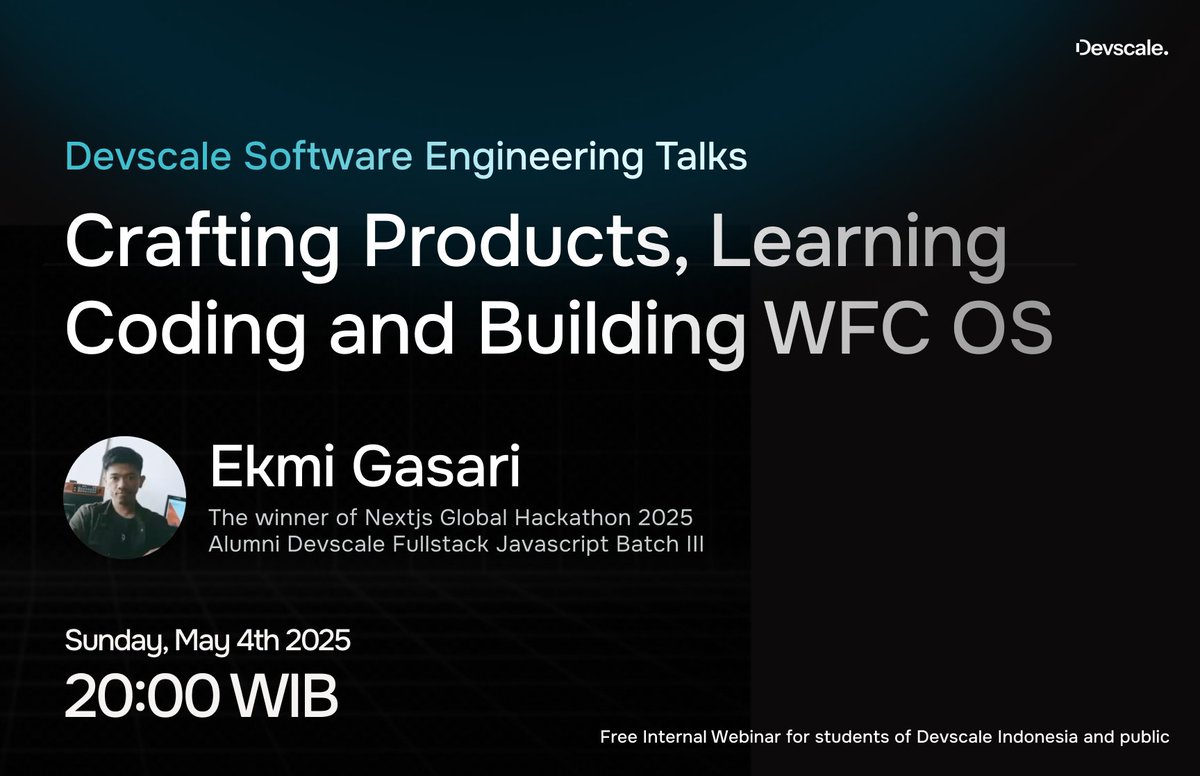 Devscale.

Devscale Software Engineering Talks

Crafting Products, Learning Coding and Building WFC OS

Ekmi Gasari

The winner of Nextjs Global Hackathon 2025
Alumni Devscale Fullstack Javascript Batch III

Sunday, May 4th 2025

20:00 WIB

Free Internal Webinar for students of Devscale Indonesia and public